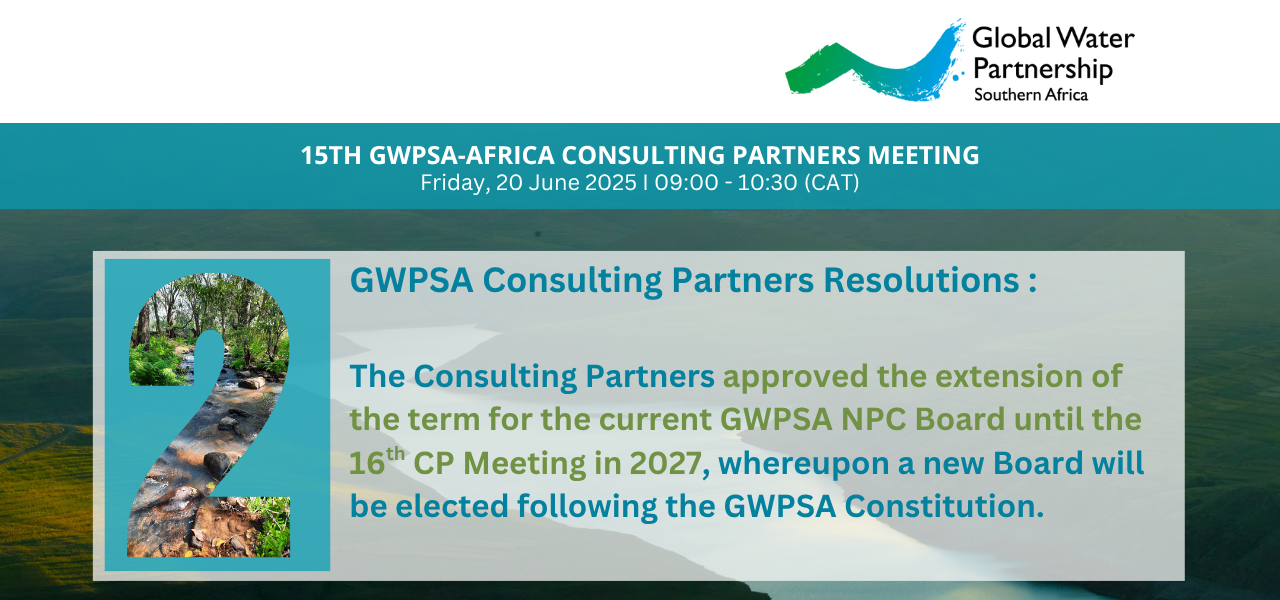 Global Water Partnership
Southern Africa

15TH GWPSA-AFRICA CONSULTING PARTNERS MEETING
Friday, 20 June 2025 I 09:00 - 10:30 (CAT)

2

GWPSA Consulting Partners Resolutions :

The Consulting Partners approved the extension of the term for the current GWPSA NPC Board until the 16$^{th}$ CP Meeting in 2027, whereupon a new Board will be elected following the GWPSA Constitution.